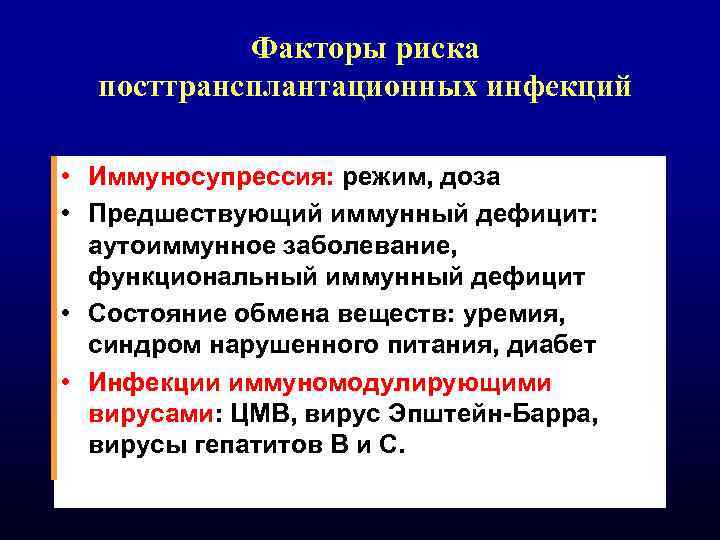 Факторы риска посттрансплантационных инфекций

• Иммуносупрессия: режим, доза
• Предшествующий иммунный дефицит: аутоиммунное заболевание, функциональный иммунный дефицит
• Состояние обмена веществ: уремия, синдром нарушенного питания, диабет
• Инфекции иммуномодулирующими вирусами: ЦМВ, вирус Эпштейн-Барра, вирусы гепатитов В и С.